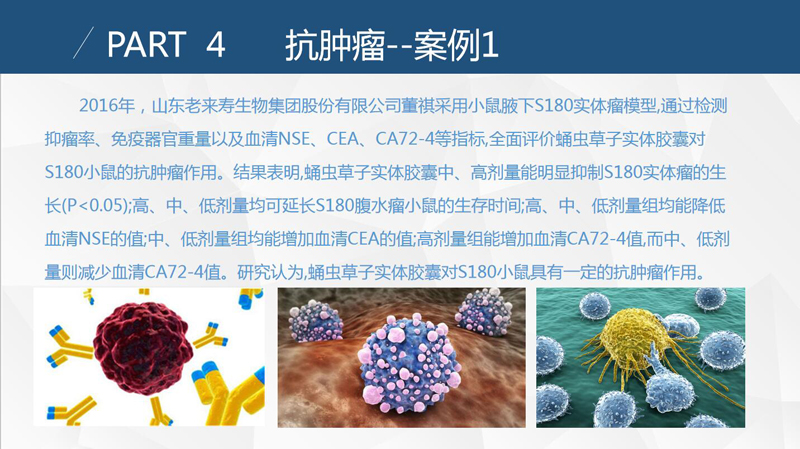 PART 4 抗肿瘤--案例1

2016年，山东老来寿生物集团股份有限公司董祺采用小鼠腋下S180实体瘤模型,通过检测抑瘤率、免疫器官重量以及血清NSE、CEA、CA72-4等指标,全面评价蛹虫草子实体胶囊对S180小鼠的抗肿瘤作用。结果表明,蛹虫草子实体胶囊中、高剂量能明显抑制S180实体瘤的生长(P<0.05);高、中、低剂量均可延长S180腹水瘤小鼠的生存时间;高、中、低剂量组均能降低血清NSE的值;中、低剂量组均能增加血清CEA的值;高剂量组能增加血清CA72-4值,而中、低剂量则减少血清CA72-4值。研究认为,蛹虫草子实体胶囊对S180小鼠具有一定的抗肿瘤作用。